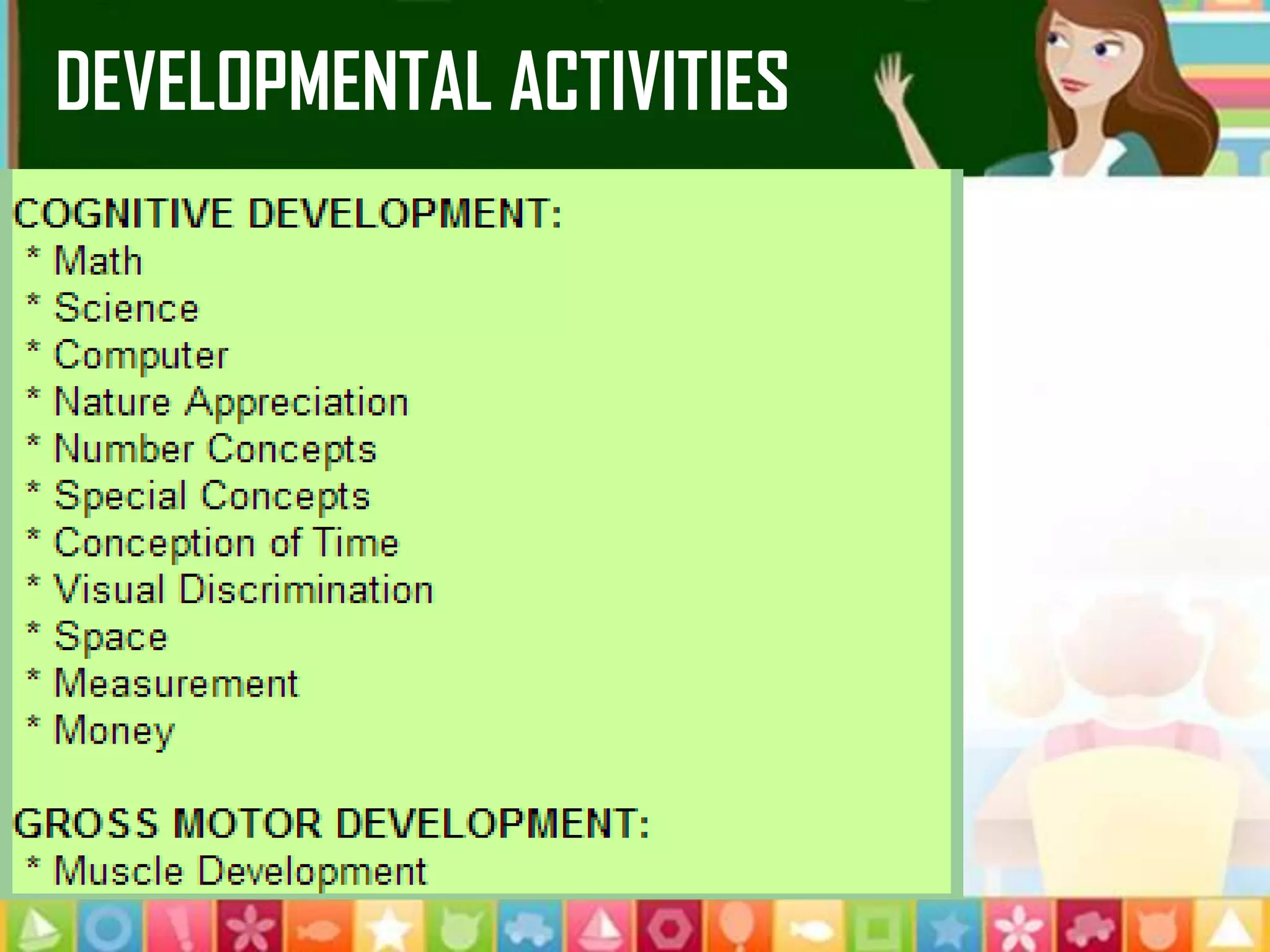 DEVELOPMENTAL ACTIVITIES

COGNITIVE DEVELOPMENT:
* Math
* Science
* Computer
* Nature Appreciation
* Number Concepts
* Special Concepts
* Conception of Time
* Visual Discrimination
* Space
* Measurement
* Money

GROSS MOTOR DEVELOPMENT:
* Muscle Development